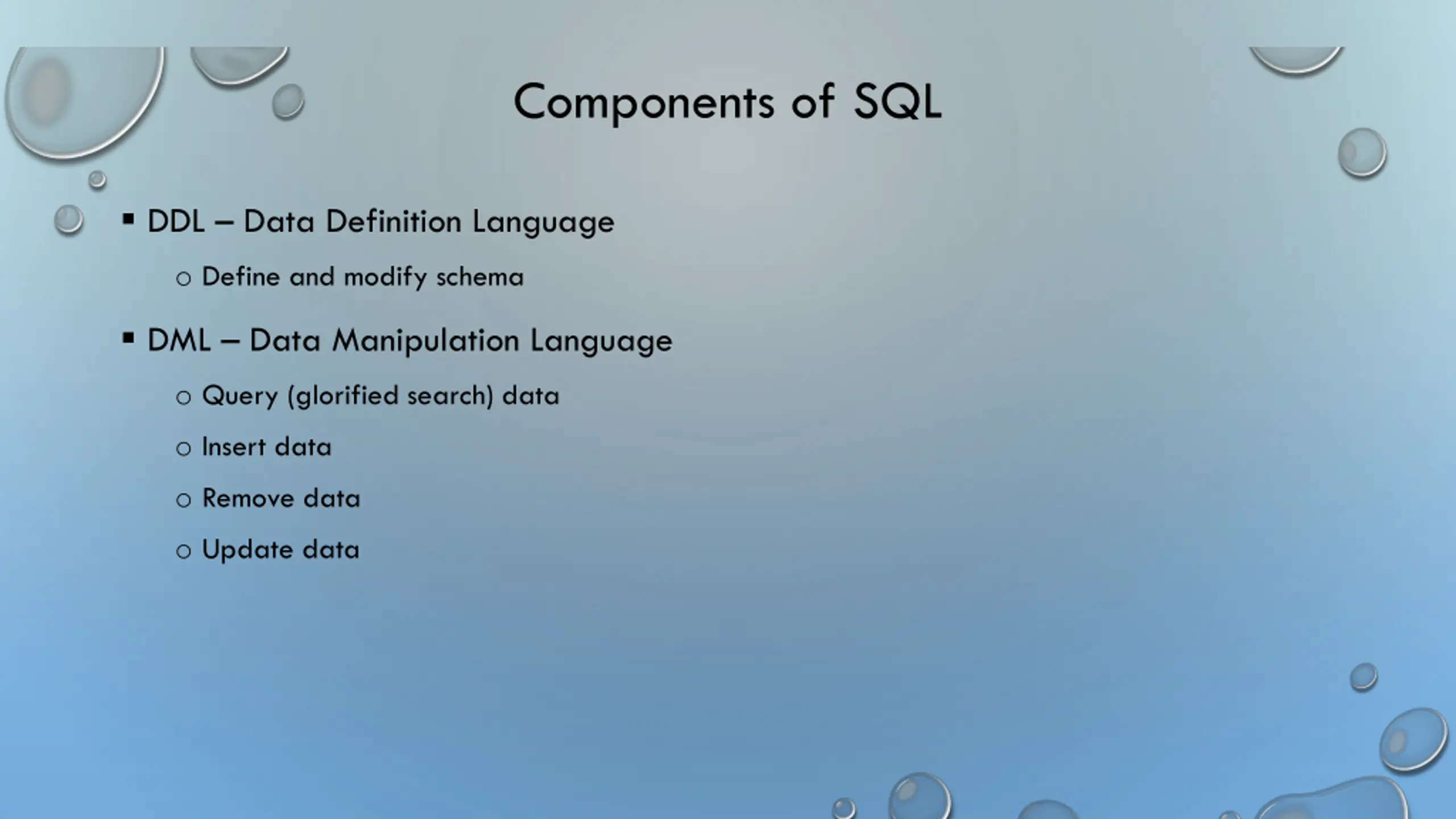 Components of SQL

▪ DDL – Data Definition Language

○ Define and modify schema

▪ DML – Data Manipulation Language

○ Query (glorified search) data

○ Insert data

○ Remove data

○ Update data